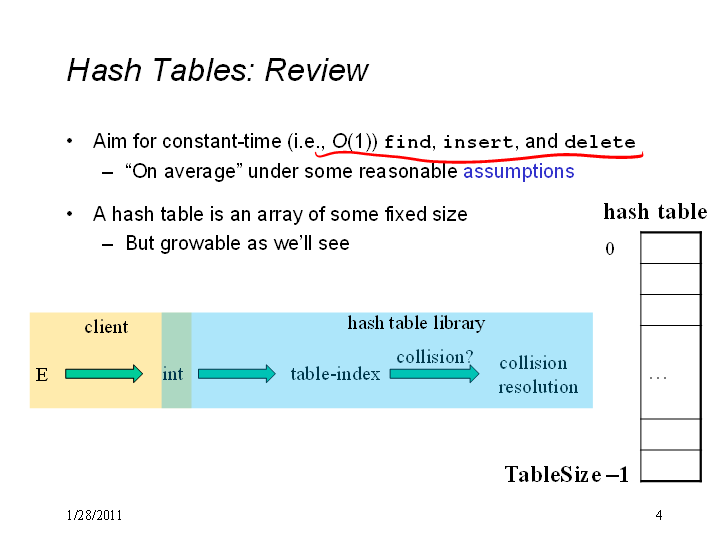 Hash Tables: Review

• Aim for constant-time (i.e., $O(1)$) find, insert, and delete
– "On average" under some reasonable assumptions

• A hash table is an array of some fixed size
– But growable as we'll see

hash table

0

...

TableSize –1

client

hash table library

E

int

table-index

collision?

collision resolution

1/28/2011

4